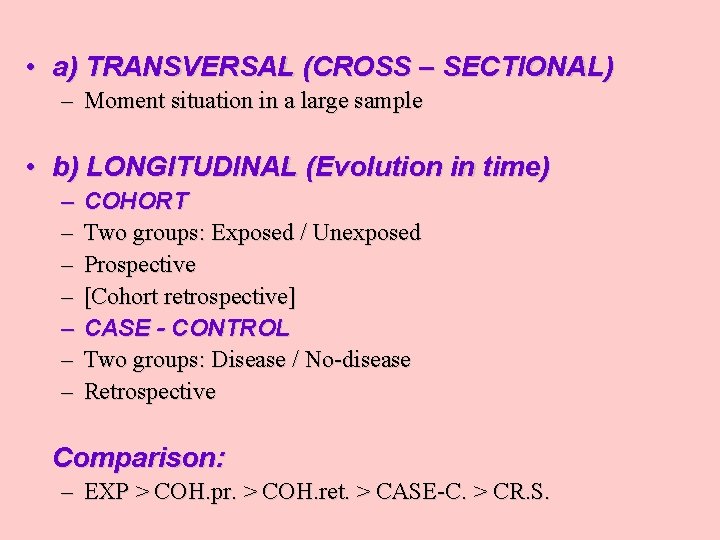 • a) TRANSVERSAL (CROSS – SECTIONAL)
– Moment situation in a large sample

• b) LONGITUDINAL (Evolution in time)
– COHORT
– Two groups: Exposed / Unexposed
– Prospective
– [Cohort retrospective]
– CASE - CONTROL
– Two groups: Disease / No-disease
– Retrospective

Comparison:
– EXP > COH.pr. > COH.ret. > CASE-C. > CR.S.